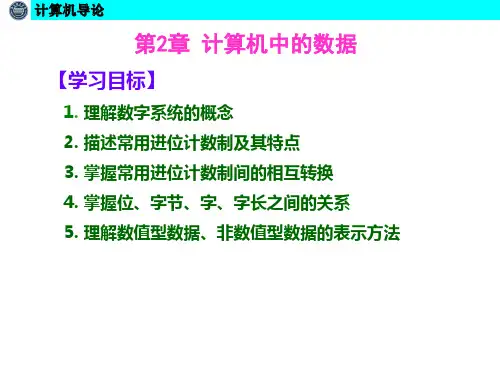 计算机导论

第2章 计算机中的数据

【学习目标】

1. 理解数字系统的概念

2. 描述常用进位计数制及其特点

3. 掌握常用进位计数制间的相互转换

4. 掌握位、字节、字、字长之间的关系

5. 理解数值型数据、非数值型数据的表示方法